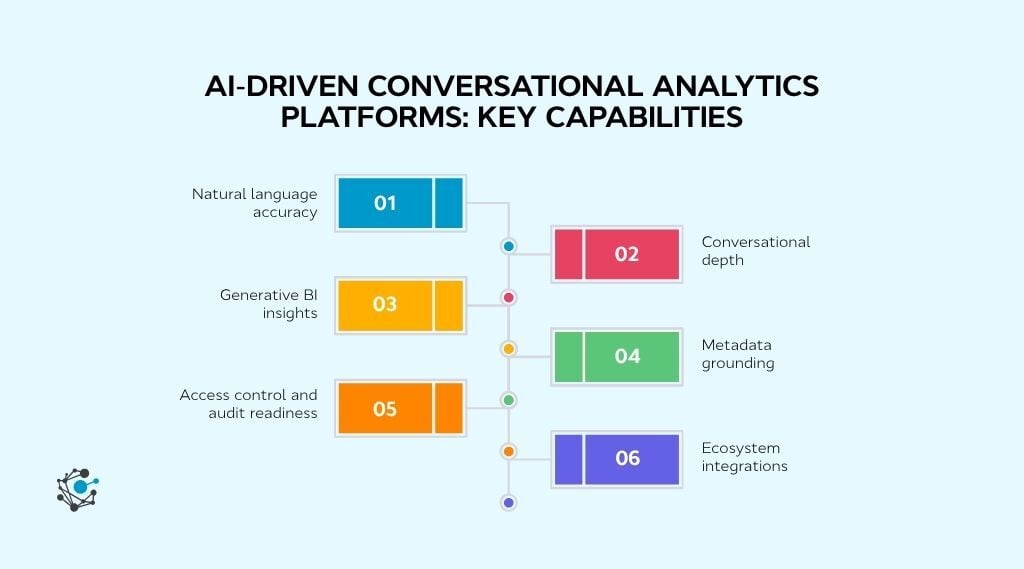 AI-DRIVEN CONVERSATIONAL ANALYTICS PLATFORMS: KEY CAPABILITIES

Natural language accuracy
01

02
Conversational depth

Generative BI insights
03

04
Metadata grounding

Access control and audit readiness
05

06
Ecosystem integrations